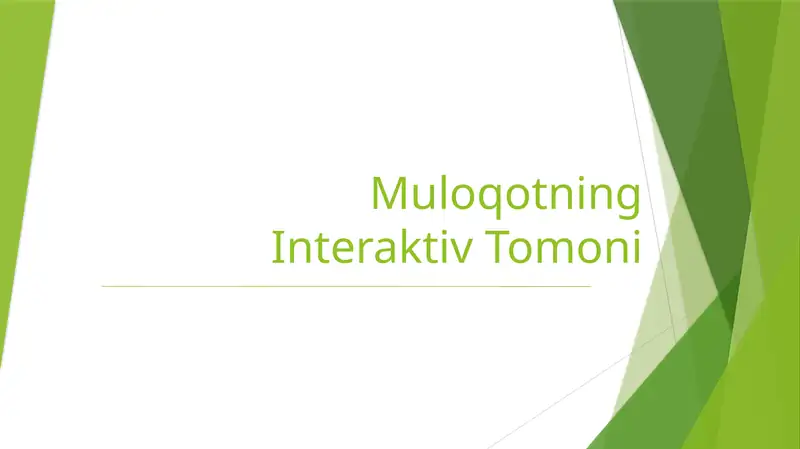 Muloqotning Interaktiv Tomoni